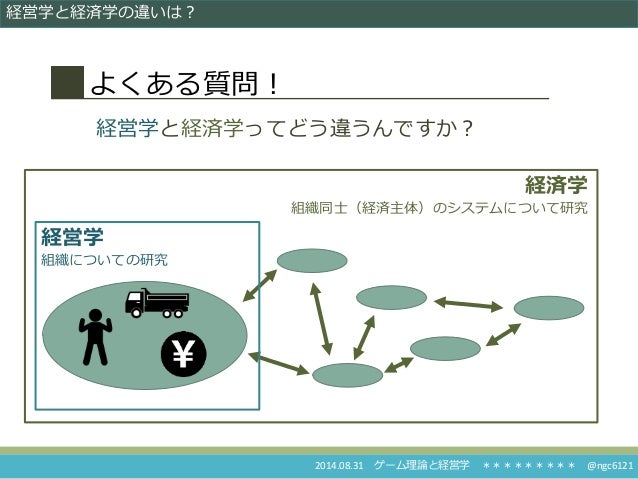 経営学と経済学の違いは？

よくある質問！

経営学と経済学ってどう違うんですか？

経済学
組織同士（経済主体）のシステムについて研究

経営学
組織についての研究

¥

2014.08.31　ゲーム理論と経営学　＊＊＊＊＊＊＊＊＊　@ngc6121